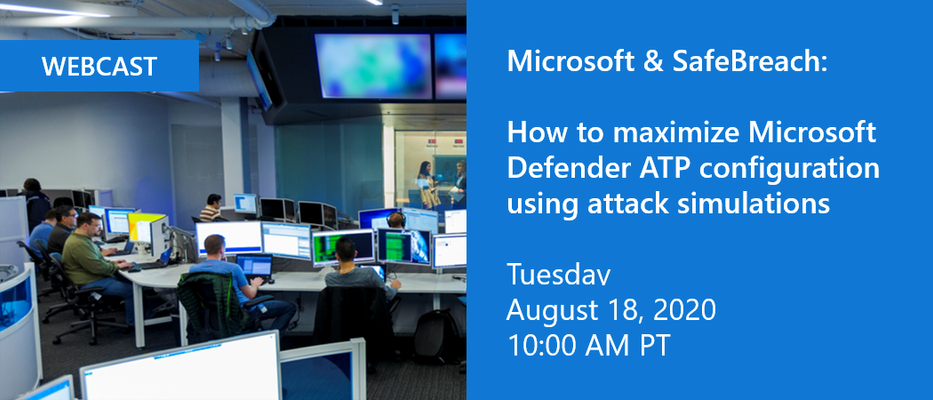 WEBCAST

Microsoft & SafeBreach:

How to maximize Microsoft Defender ATP configuration using attack simulations

Tuesday
August 18, 2020
10:00 AM PT